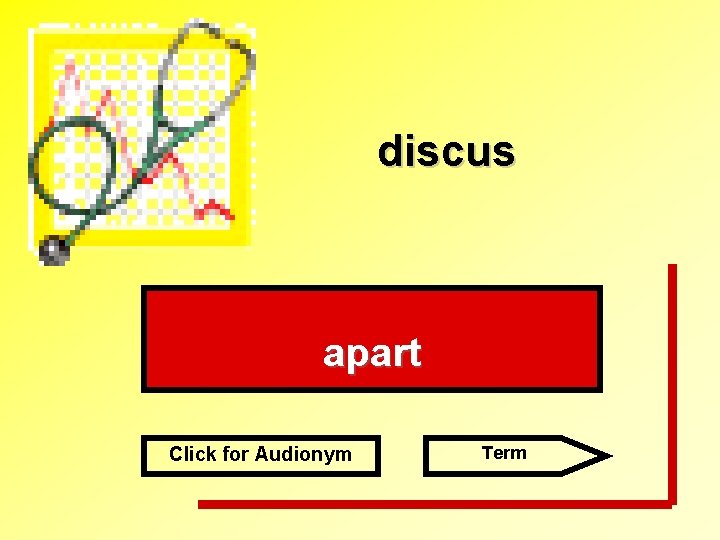 discus

apart

Click for Audionym

Term